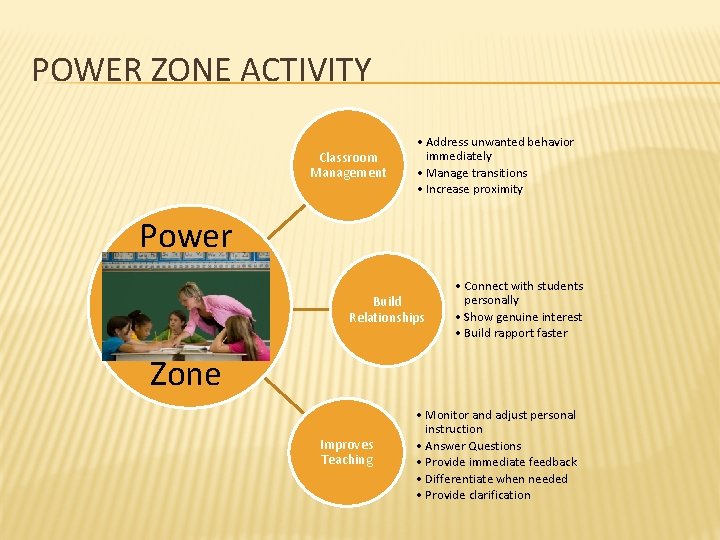 POWER ZONE ACTIVITY

Power

Zone

Classroom Management

• Address unwanted behavior immediately
• Manage transitions
• Increase proximity

Build Relationships

• Connect with students personally
• Show genuine interest
• Build rapport faster

Improves Teaching

• Monitor and adjust personal instruction
• Answer Questions
• Provide immediate feedback
• Differentiate when needed
• Provide clarification